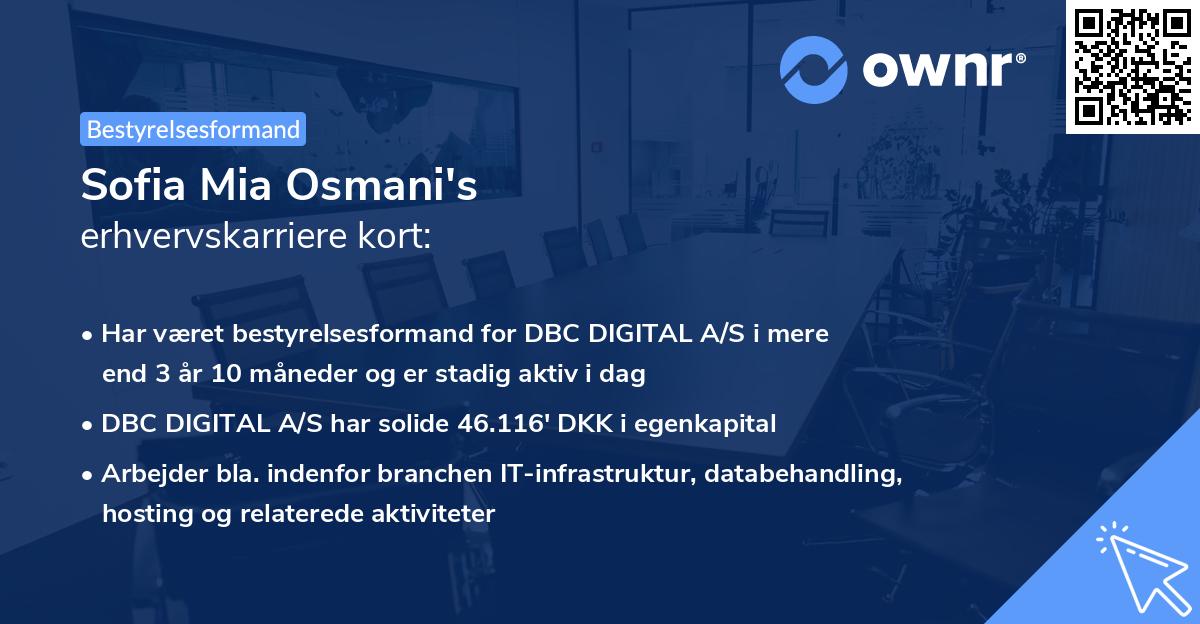 ownr®

Bestyrelsesformand

Sofia Mia Osmani's
erhvervskarriere kort:

• Har været bestyrelsesformand for DBC DIGITAL A/S i mere end 3 år 10 måneder og er stadig aktiv i dag

• DBC DIGITAL A/S har solide 46.116' DKK i egenkapital

• Arbejder bla. indenfor branchen IT-infrastruktur, databehandling, hosting og relaterede aktiviteter